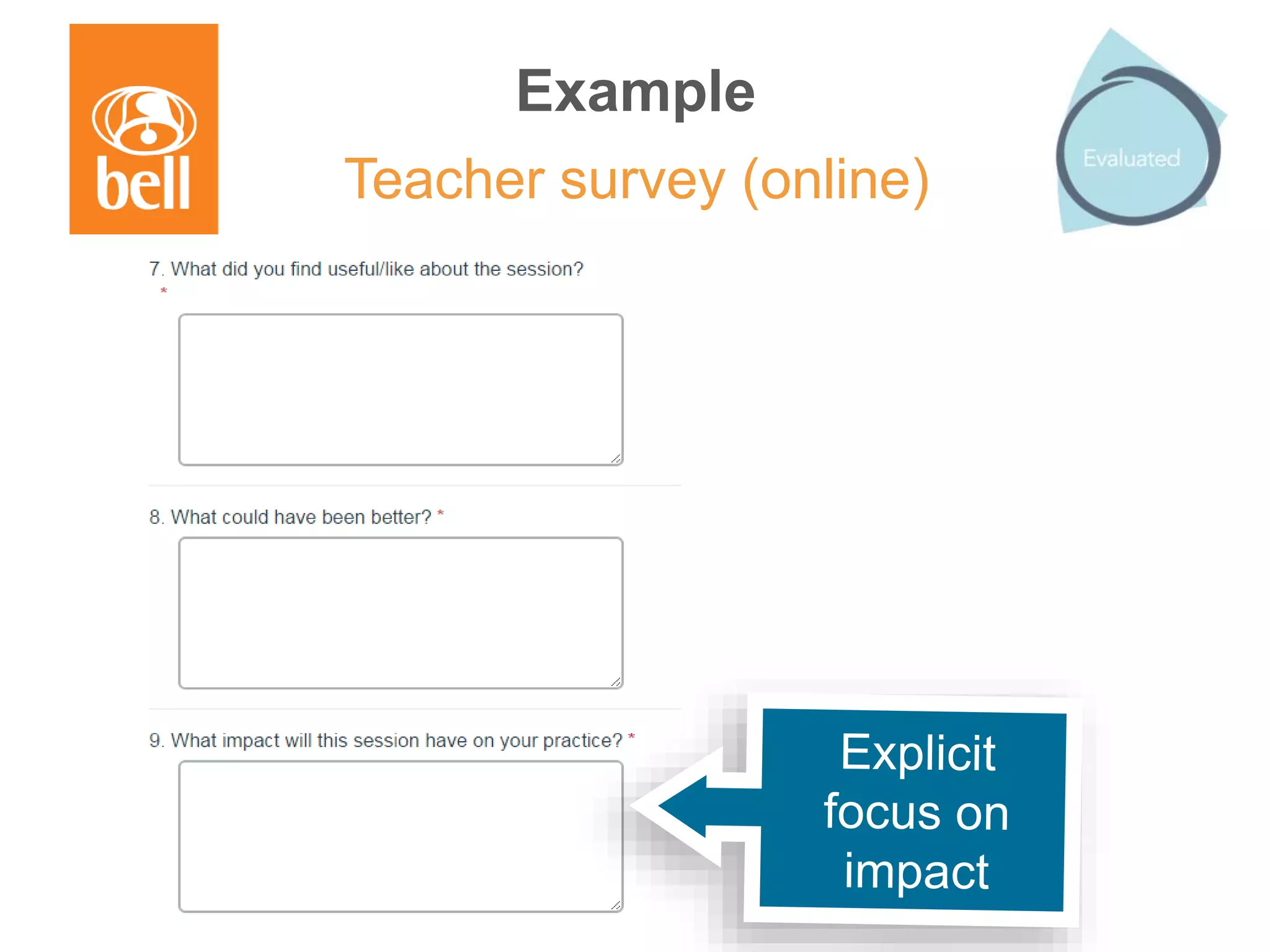 bell

Example

Teacher survey (online)

Evaluated

7. What did you find useful/like about the session?
*

8. What could have been better? *

9. What impact will this session have on your practice? *

Explicit focus on impact